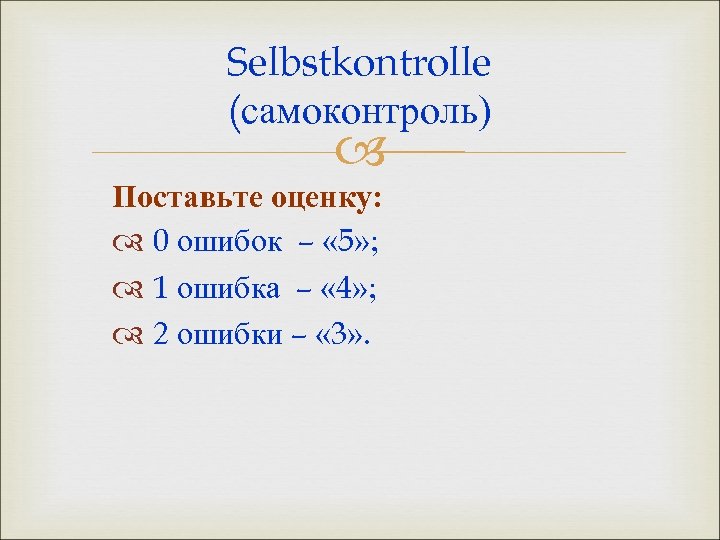 Selbstkontrolle (самоконтроль)

Поставьте оценку:

0 ошибок – «5»;

1 ошибка – «4»;

2 ошибки – «3».